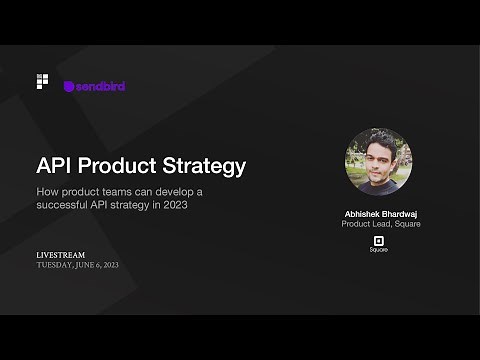 sendbird

API Product Strategy

How product teams can develop a successful API strategy in 2023

LIVESTREAM
TUESDAY, JUNE 6, 2023

Abhishek Bhardwaj
Product Lead, Square

Square